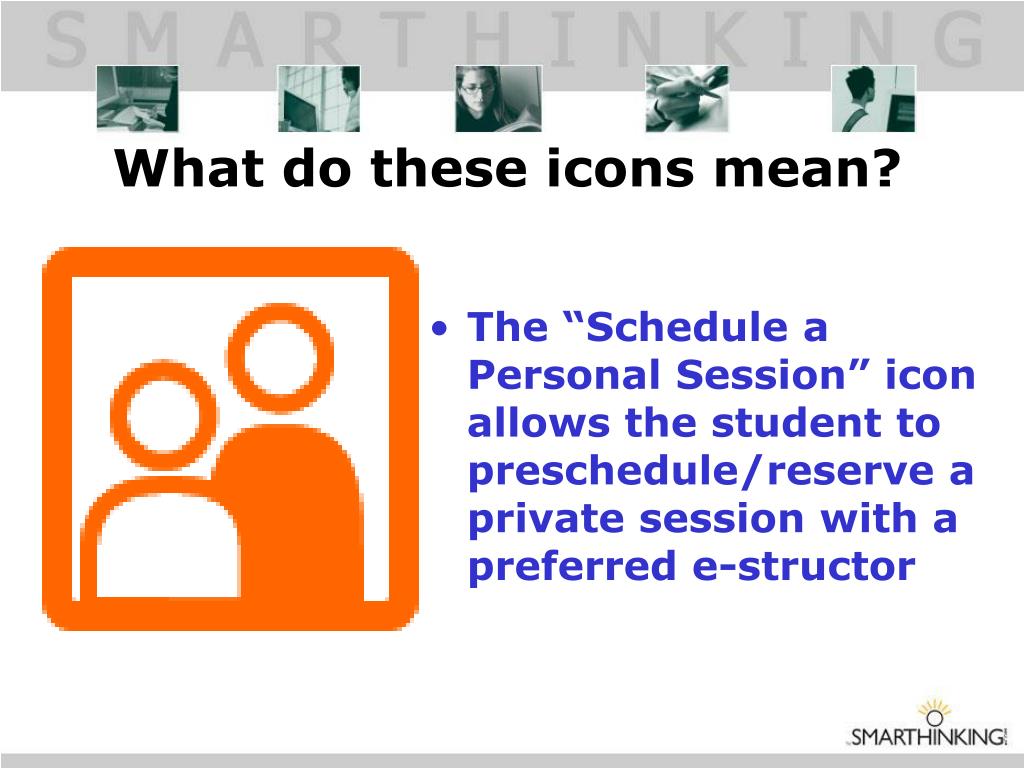 SMARTHINKING

What do these icons mean?

• The “Schedule a Personal Session” icon allows the student to preschedule/reserve a private session with a preferred e-structor

SMARTHINKING